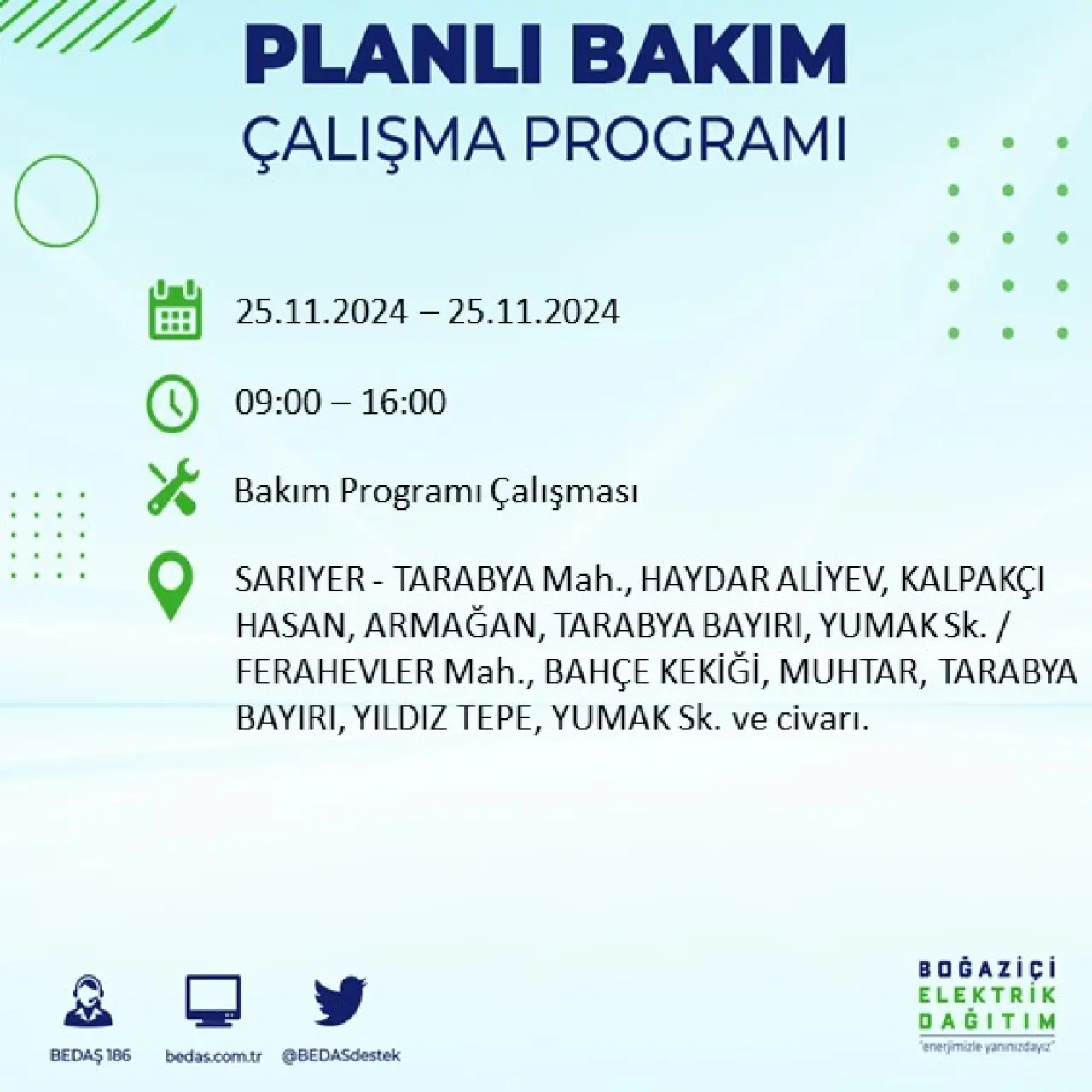 PLANLI BAKIM
ÇALIŞMA PROGRAMI

25.11.2024 – 25.11.2024

09:00 – 16:00

Bakım Programı Çalışması

SARIYER - TARABYA Mah., HAYDAR ALİYEV, KALPAKÇI HASAN, ARMAĞAN, TARABYA BAYIRI, YUMAK Sk. / FERAHEVLER Mah., BAHÇE KEKİĞİ, MUHTAR, TARABYA BAYIRI, YILDIZ TEPE, YUMAK Sk. ve civarı.

BEDAŞ 186
bedas.com.tr
@BEDASdestek

BOĞAZİÇİ
ELEKTRİK
DAĞITIM
"enerjimizle yanınızdayız"